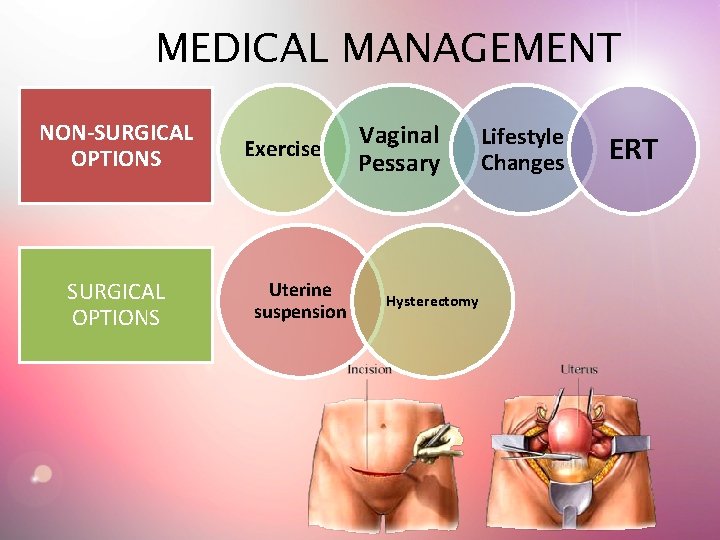 MEDICAL MANAGEMENT

NON-SURGICAL OPTIONS

Exercise

Vaginal Pessary

Lifestyle Changes

ERT

SURGICAL OPTIONS

Uterine suspension

Hysterectomy

Incision

Uterus